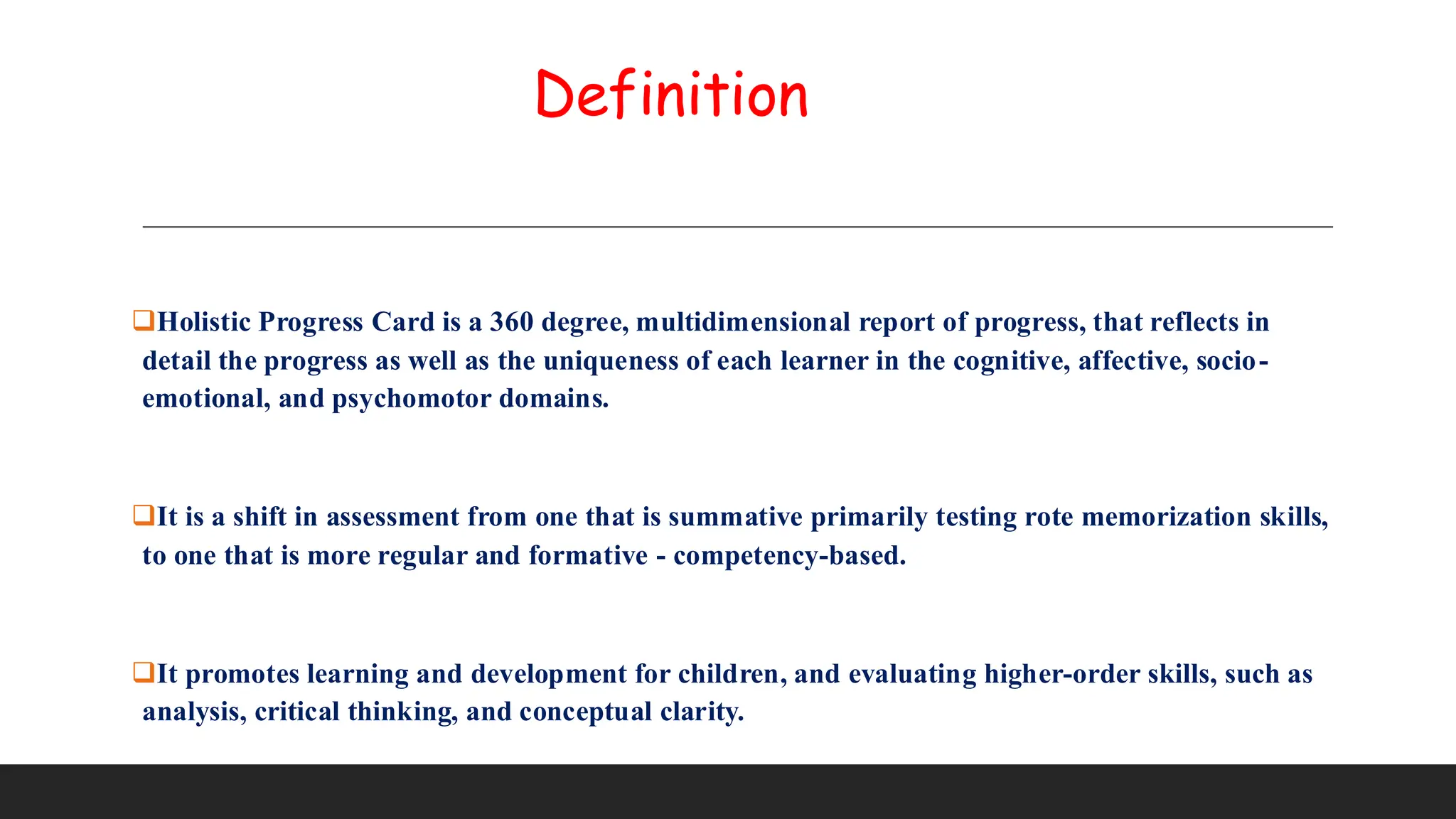 Definition

❑Holistic Progress Card is a 360 degree, multidimensional report of progress, that reflects in detail the progress as well as the uniqueness of each learner in the cognitive, affective, socio-emotional, and psychomotor domains.

❑It is a shift in assessment from one that is summative primarily testing rote memorization skills, to one that is more regular and formative - competency-based.

❑It promotes learning and development for children, and evaluating higher-order skills, such as analysis, critical thinking, and conceptual clarity.